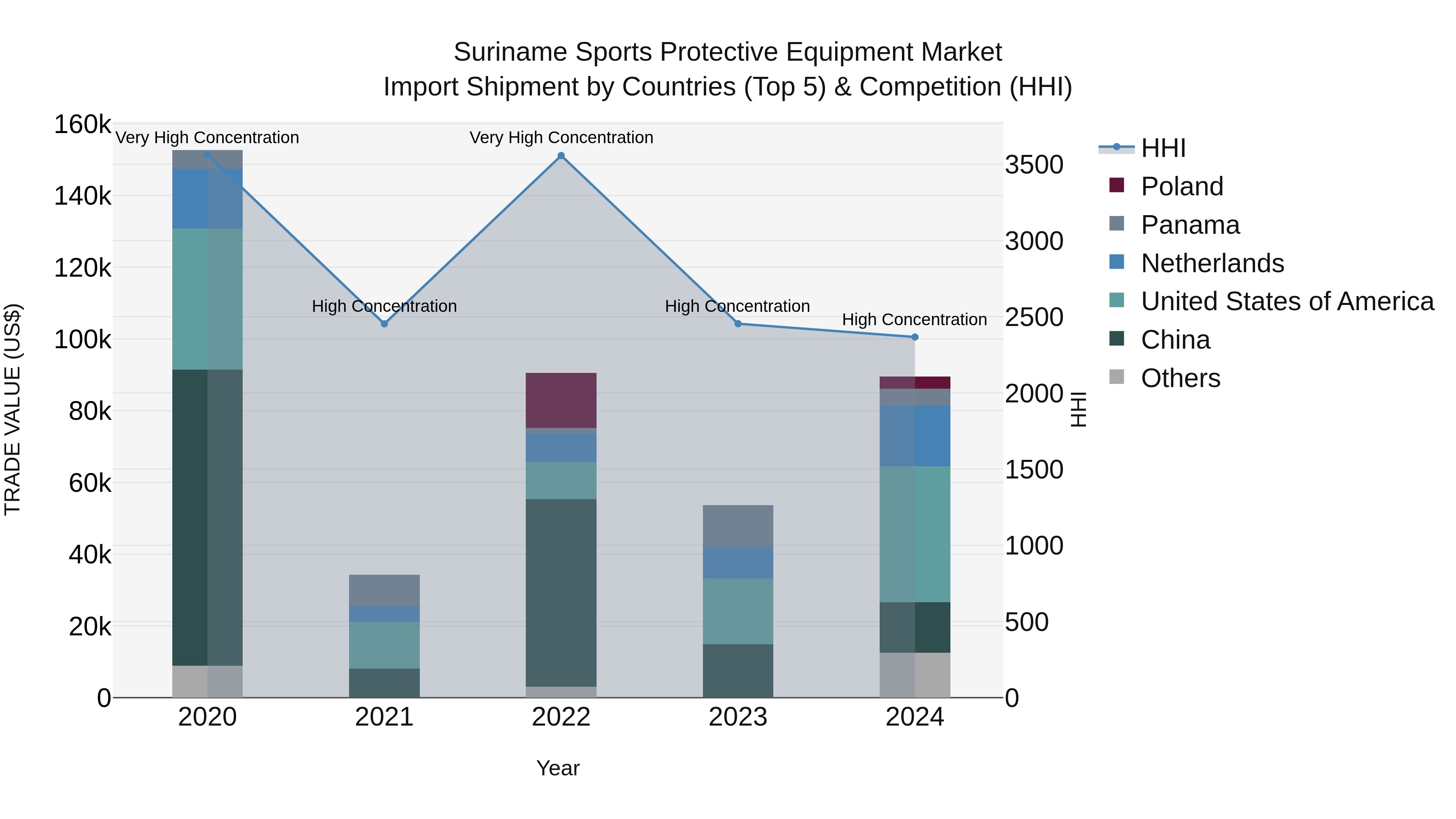 Suriname Sports Protective Equipment Market
Import Shipment by Countries (Top 5) & Competition (HHI)

TRADE VALUE (US$)

160k
140k
120k
100k
80k
60k
40k
20k
0

Very High Concentration
High Concentration
Very High Concentration
High Concentration
High Concentration

2020
2021
2022
2023
2024

Year

3500
3000
2500
2000
1500
1000
500
0

HHI

HHI
Poland
Panama
Netherlands
United States of America
China
Others